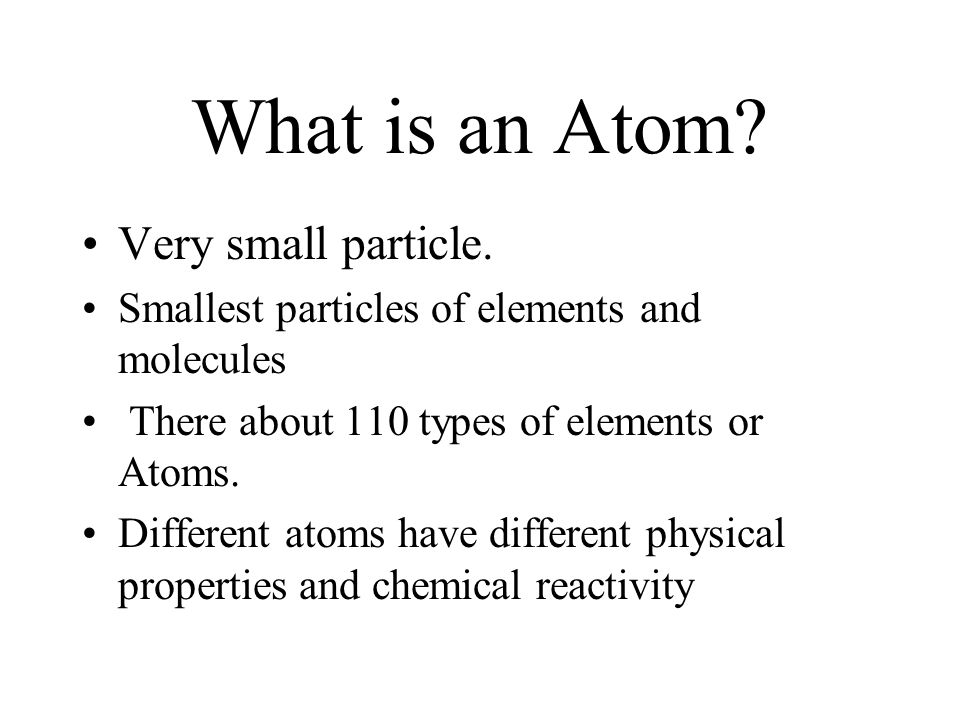 What is an Atom?

• Very small particle.
• Smallest particles of elements and molecules
• There about 110 types of elements or Atoms.
• Different atoms have different physical properties and chemical reactivity